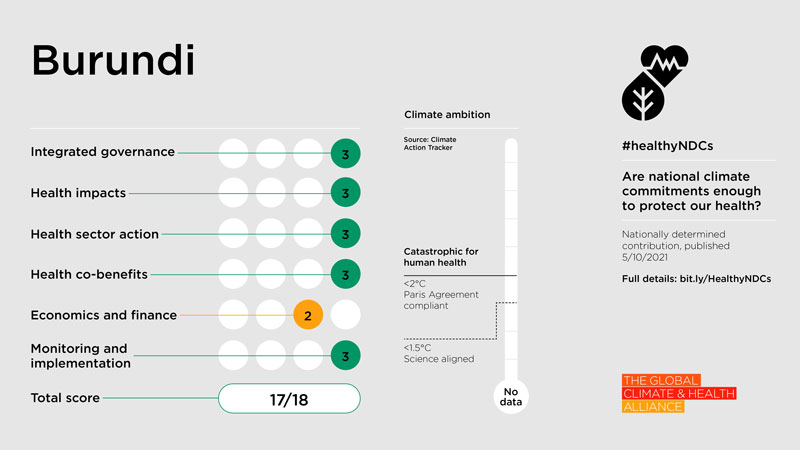 Burundi

Integrated governance 3

Health impacts 3

Health sector action 3

Health co-benefits 3

Economics and finance 2

Monitoring and implementation 3

Total score 17/18

Climate ambition

Source: Climate Action Tracker

Catastrophic for human health

<2°C
Paris Agreement compliant

<1.5°C
Science aligned

No data

#healthyNDCs

Are national climate commitments enough to protect our health?

Nationally determined contribution, published 5/10/2021

Full details: bit.ly/HealthyNDCs

THE GLOBAL CLIMATE & HEALTH ALLIANCE